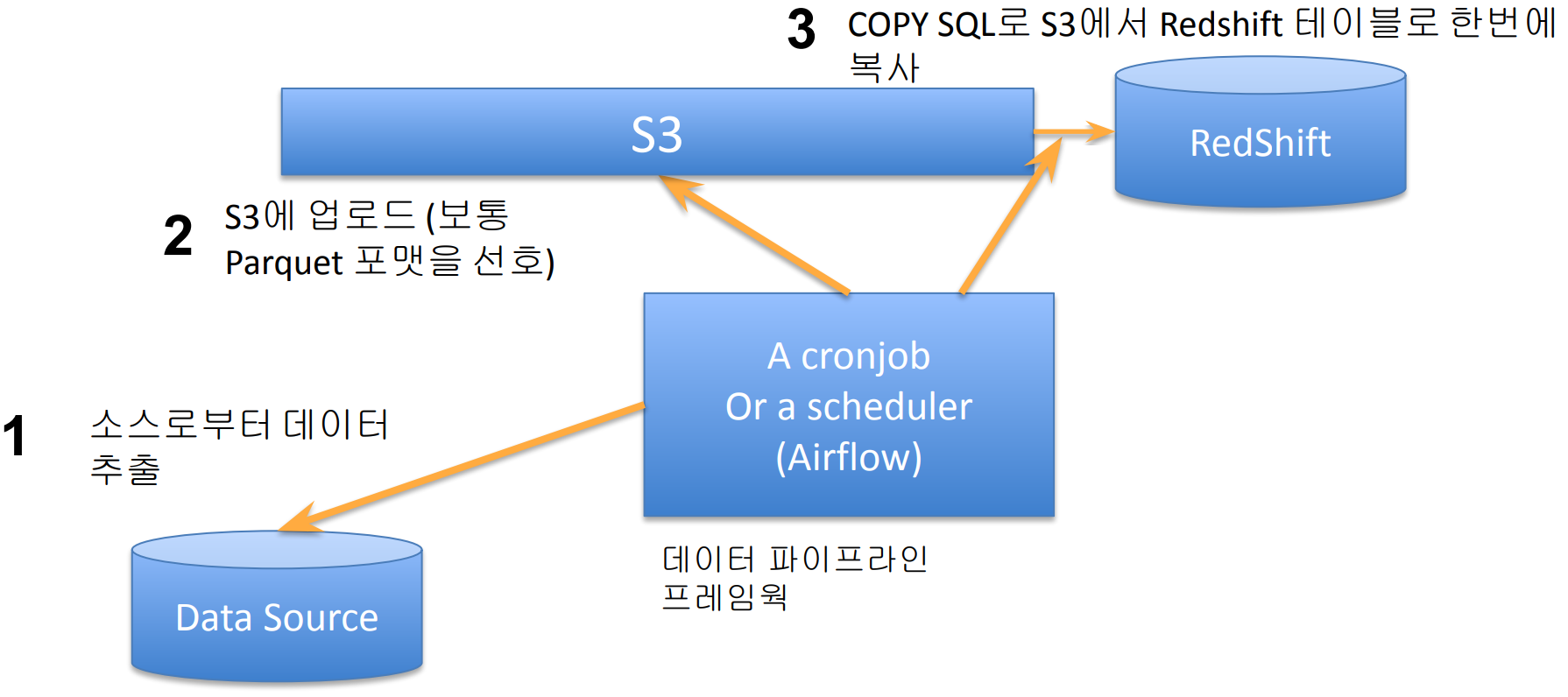 3 COPY SQL로 S3에서 Redshift 테이블로 한번에 복사

S3

RedShift

2 S3에 업로드 (보통 Parquet 포맷을 선호)

A cronjob
Or a scheduler
(Airflow)

1 소스로부터 데이터 추출

데이터 파이프라인 프레임웍

Data Source